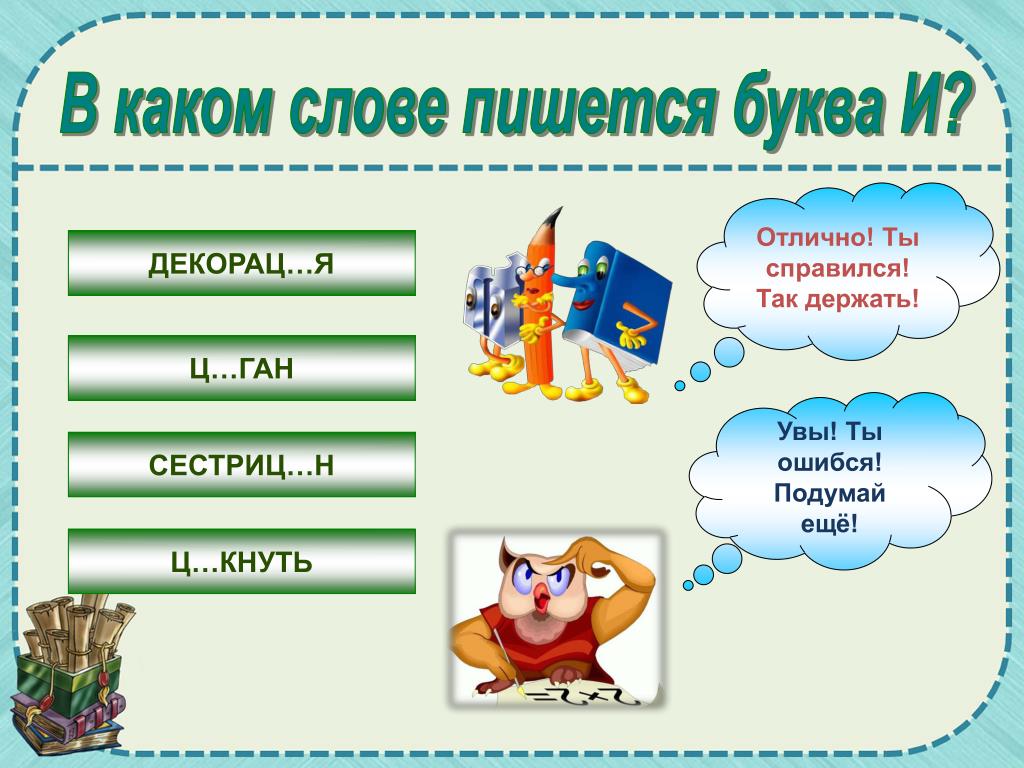 В каком слове пишется буква И?

ДЕКОРАЦ…Я

Ц…ГАН

СЕСТРИЦ…Н

Ц…КНУТЬ

Отлично! Ты справился! Так держать!

Увы! Ты ошибся! Подумай ещё!